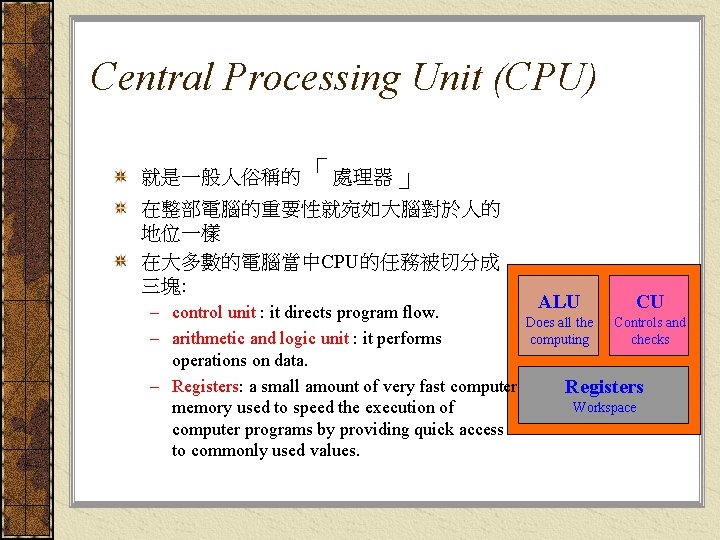 Central Processing Unit (CPU)

就是一般人俗稱的「處理器」

在整部電腦的重要性就宛如大腦對於人的地位一樣

在大多數的電腦當中CPU的任務被切分成三塊:

– control unit : it directs program flow.

– arithmetic and logic unit : it performs operations on data.

– Registers: a small amount of very fast computer memory used to speed the execution of computer programs by providing quick access to commonly used values.

ALU
Does all the computing

CU
Controls and checks

Registers
Workspace